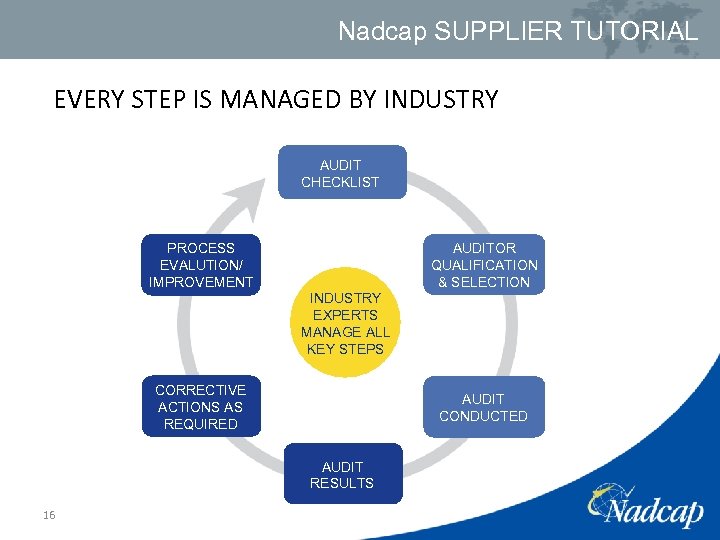 Nadcap SUPPLIER TUTORIAL

EVERY STEP IS MANAGED BY INDUSTRY

AUDIT CHECKLIST

AUDITOR QUALIFICATION & SELECTION

AUDIT CONDUCTED

AUDIT RESULTS

CORRECTIVE ACTIONS AS REQUIRED

PROCESS EVALUTION/ IMPROVEMENT

INDUSTRY EXPERTS MANAGE ALL KEY STEPS

16

Nadcap